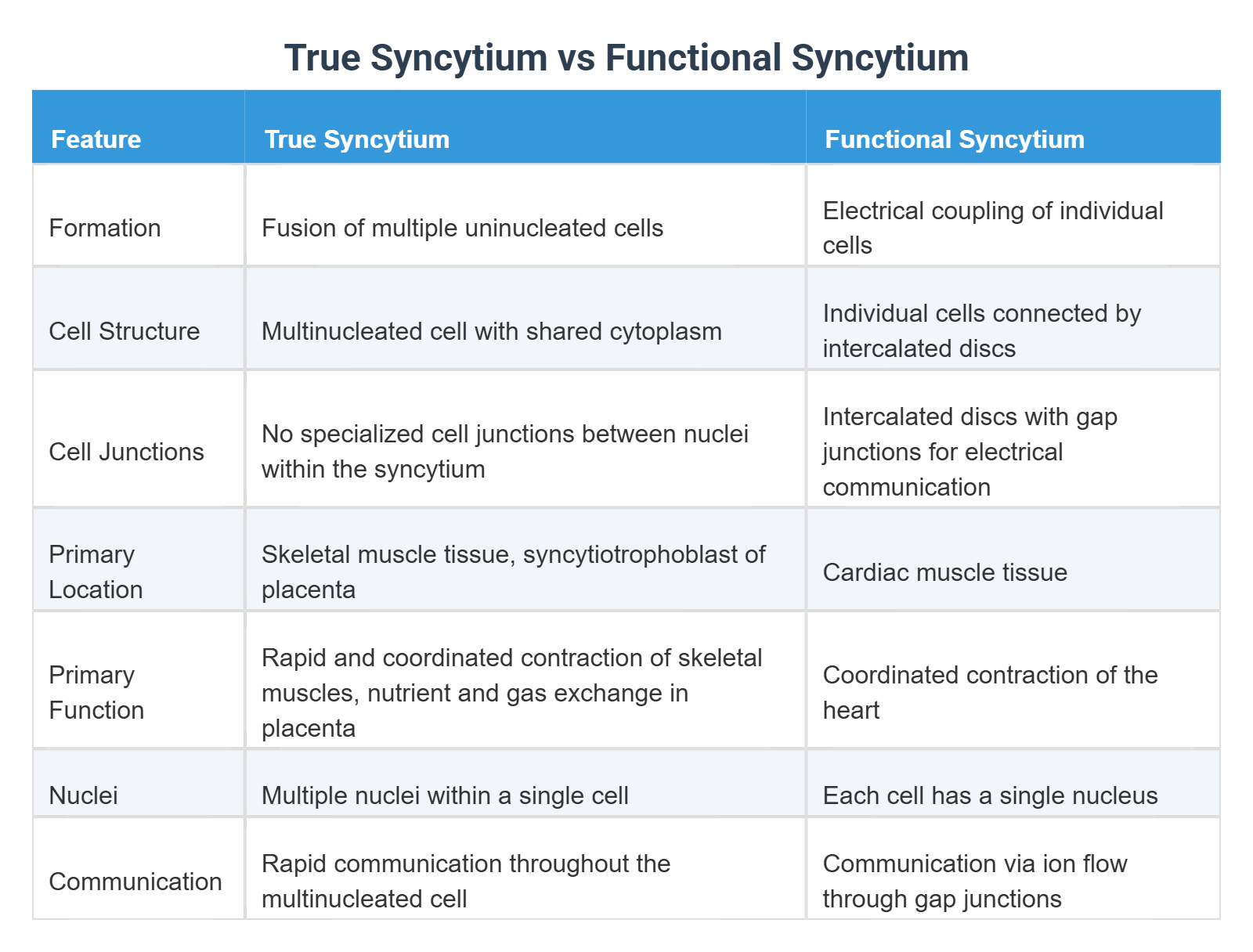 True Syncytium vs Functional Syncytium

| Feature | True Syncytium | Functional Syncytium |
|---|---|---|
| Formation | Fusion of multiple uninucleated cells | Electrical coupling of individual cells |
| Cell Structure | Multinucleated cell with shared cytoplasm | Individual cells connected by intercalated discs |
| Cell Junctions | No specialized cell junctions between nuclei within the syncytium | Intercalated discs with gap junctions for electrical communication |
| Primary Location | Skeletal muscle tissue, syncytiotrophoblast of placenta | Cardiac muscle tissue |
| Primary Function | Rapid and coordinated contraction of skeletal muscles, nutrient and gas exchange in placenta | Coordinated contraction of the heart |
| Nuclei | Multiple nuclei within a single cell | Each cell has a single nucleus |
| Communication | Rapid communication throughout the multinucleated cell | Communication via ion flow through gap junctions |